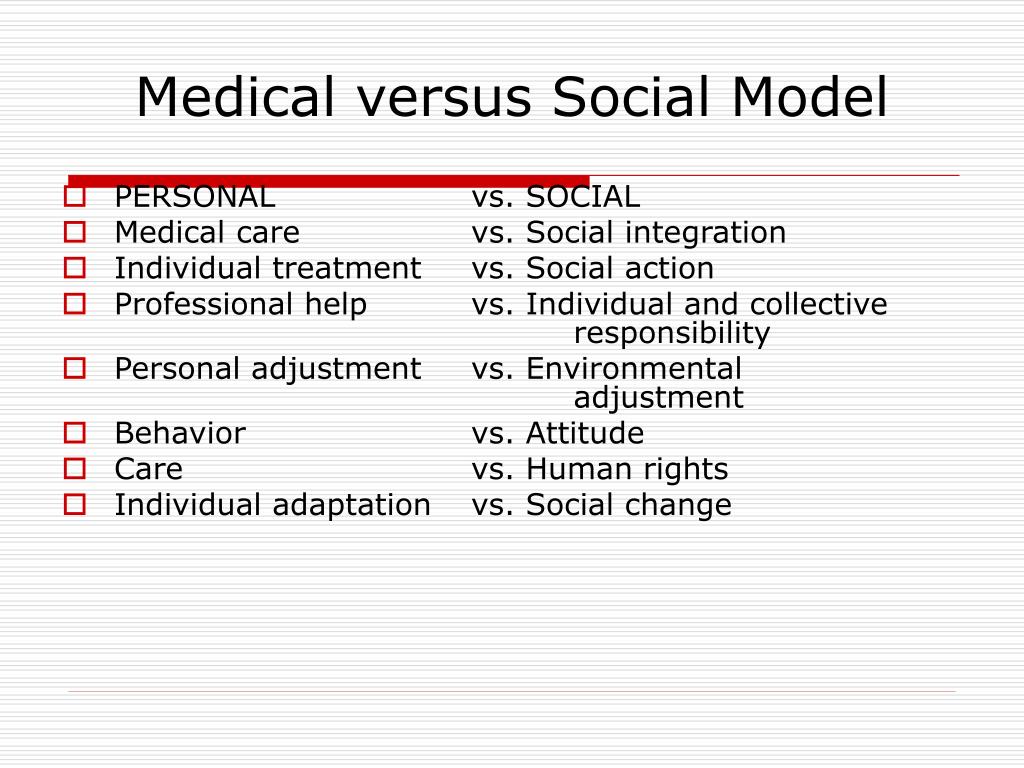 Medical versus Social Model

PERSONAL vs. SOCIAL
Medical care vs. Social integration
Individual treatment vs. Social action
Professional help vs. Individual and collective responsibility
Personal adjustment vs. Environmental adjustment
Behavior vs. Attitude
Care vs. Human rights
Individual adaptation vs. Social change